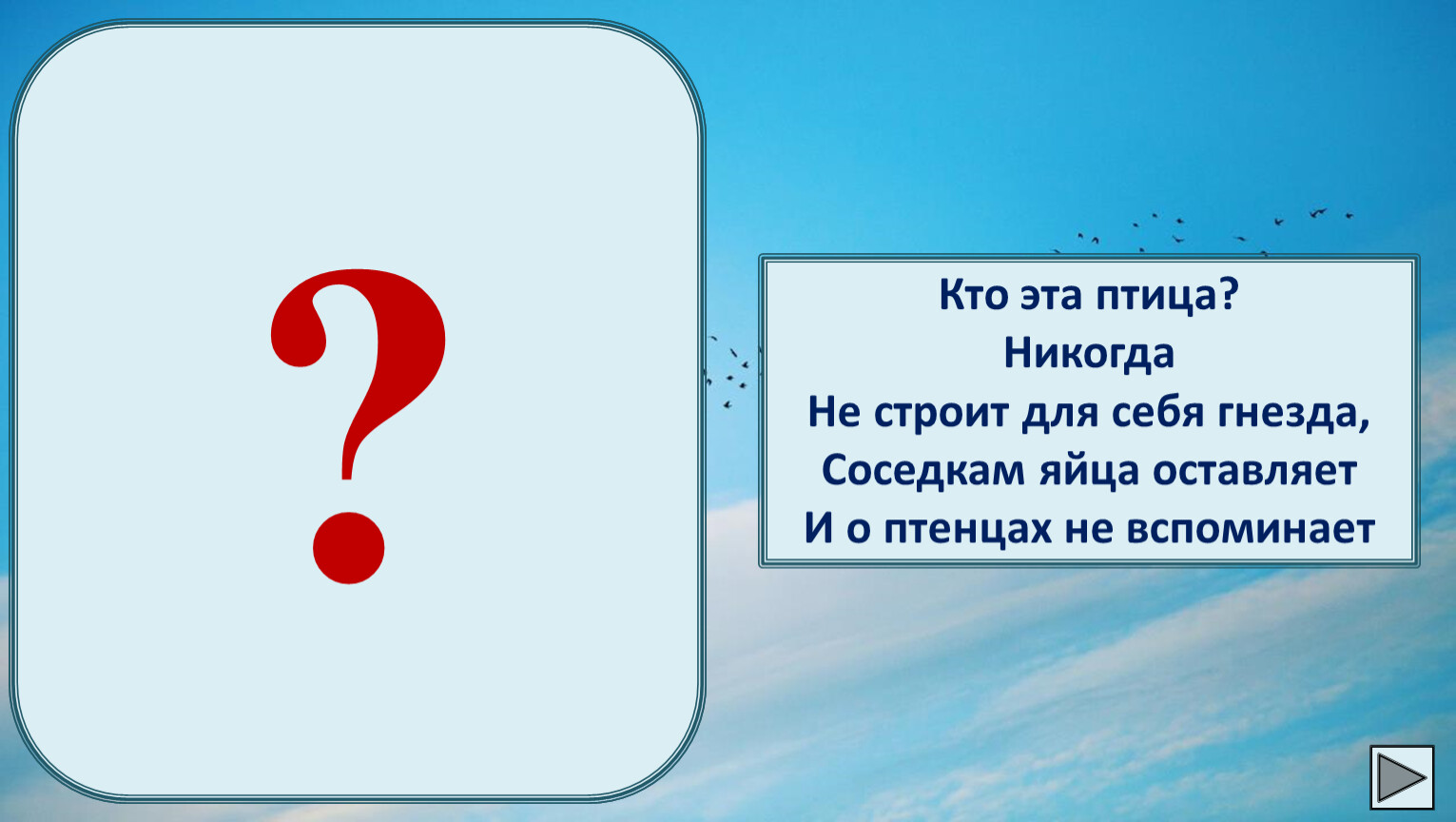 ?

Кто эта птица?
Никогда
Не строит для себя гнезда,
Соседкам яйца оставляет
И о птенцах не вспоминает